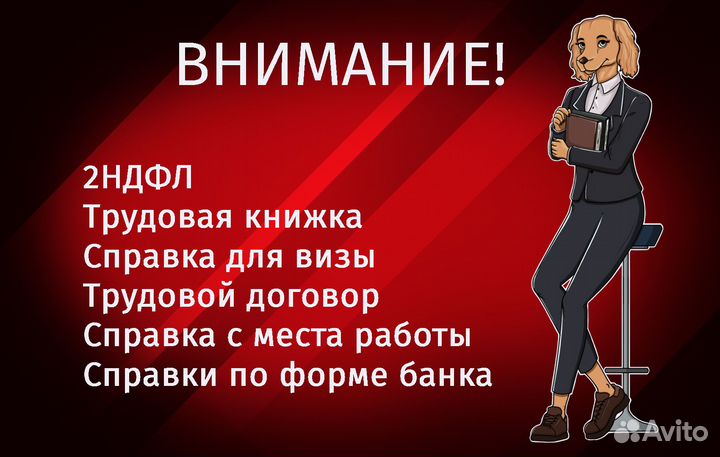 ВНИМАНИЕ!

2НДФЛ
Трудовая книжка
Справка для визы
Трудовой договор
Справка с места работы
Справки по форме банка

Avito